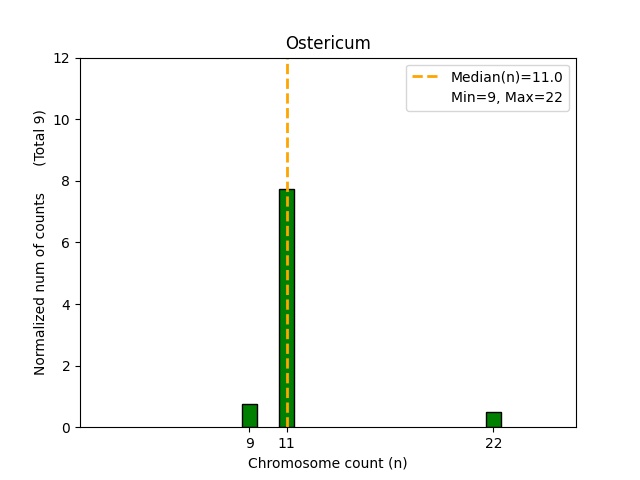 Ostericum

Median(n)=11.0
Min=9, Max=22

Normalized num of counts (Total 9)

12
10
8
6
4
2
0

9
11
22

Chromosome count (n)